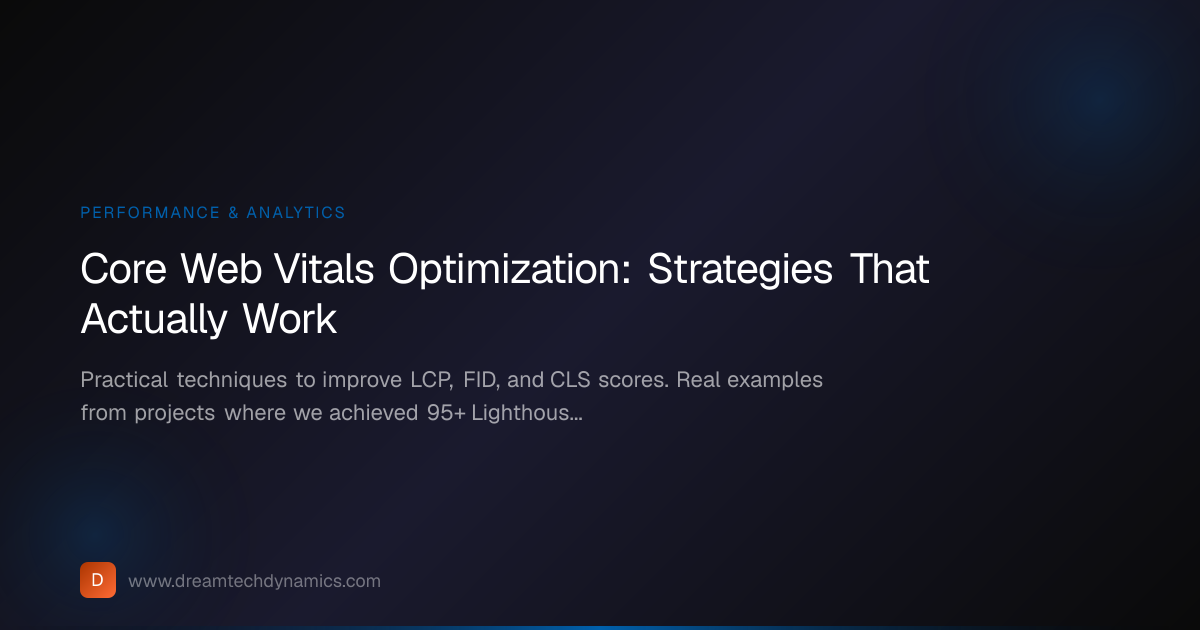 PERFORMANCE & ANALYTICS

Core Web Vitals Optimization: Strategies That Actually Work

Practical techniques to improve LCP, FID, and CLS scores. Real examples from projects where we achieved 95+ Lighthous...

D

www.dreamtechdynamics.com